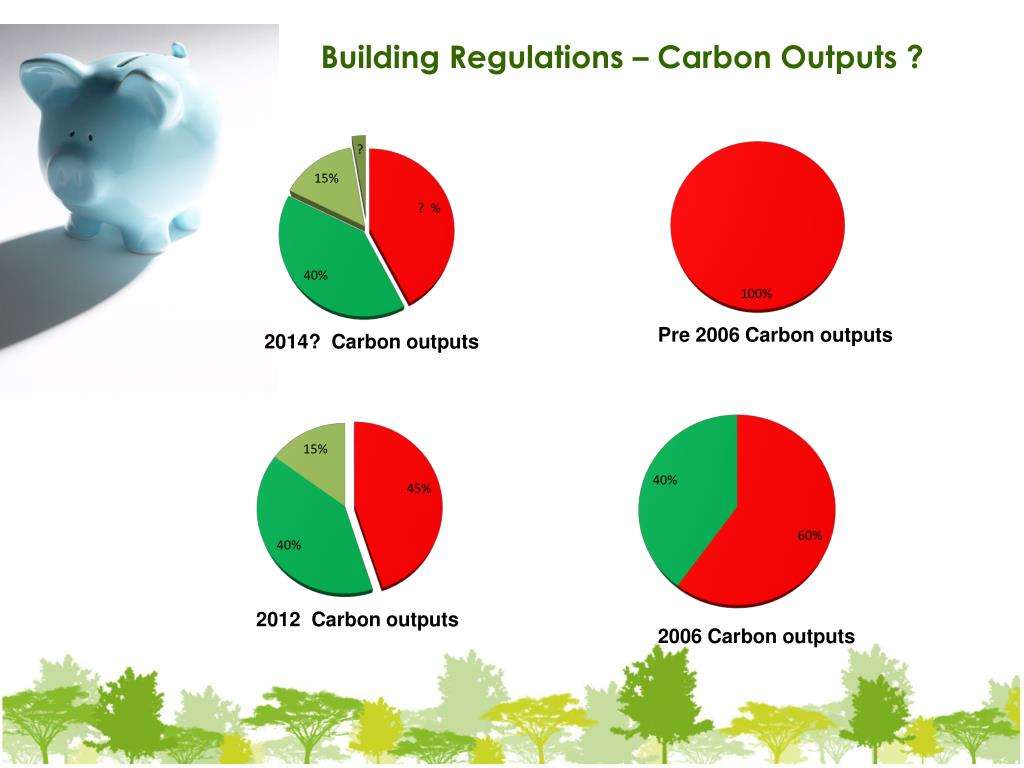 Building Regulations – Carbon Outputs ?

?

15%

? %

40%

2014? Carbon outputs

100%

Pre 2006 Carbon outputs

15%

45%

40%

2012 Carbon outputs

40%

60%

2006 Carbon outputs